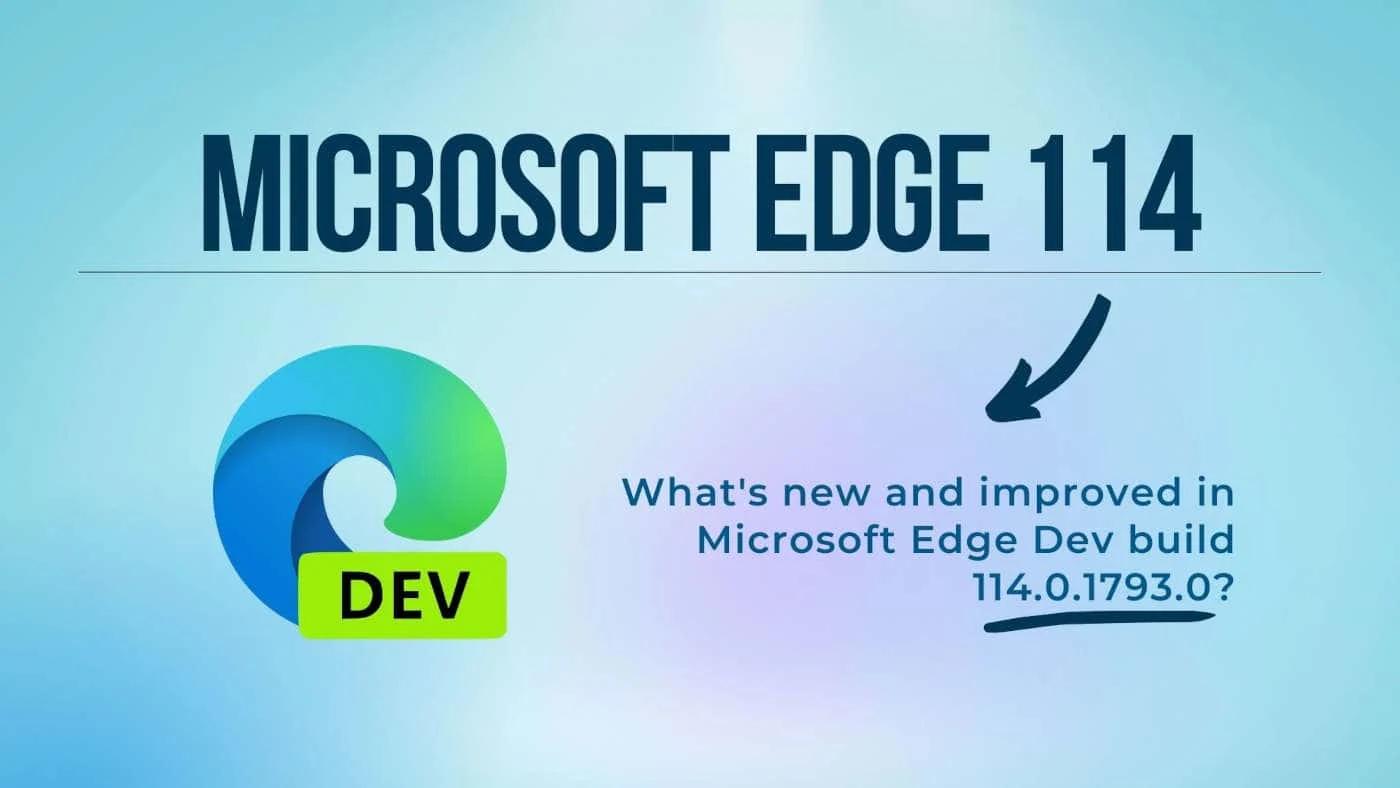 MICROSOFT EDGE 114

DEV

What's new and improved in Microsoft Edge Dev build 114.0.1793.0?